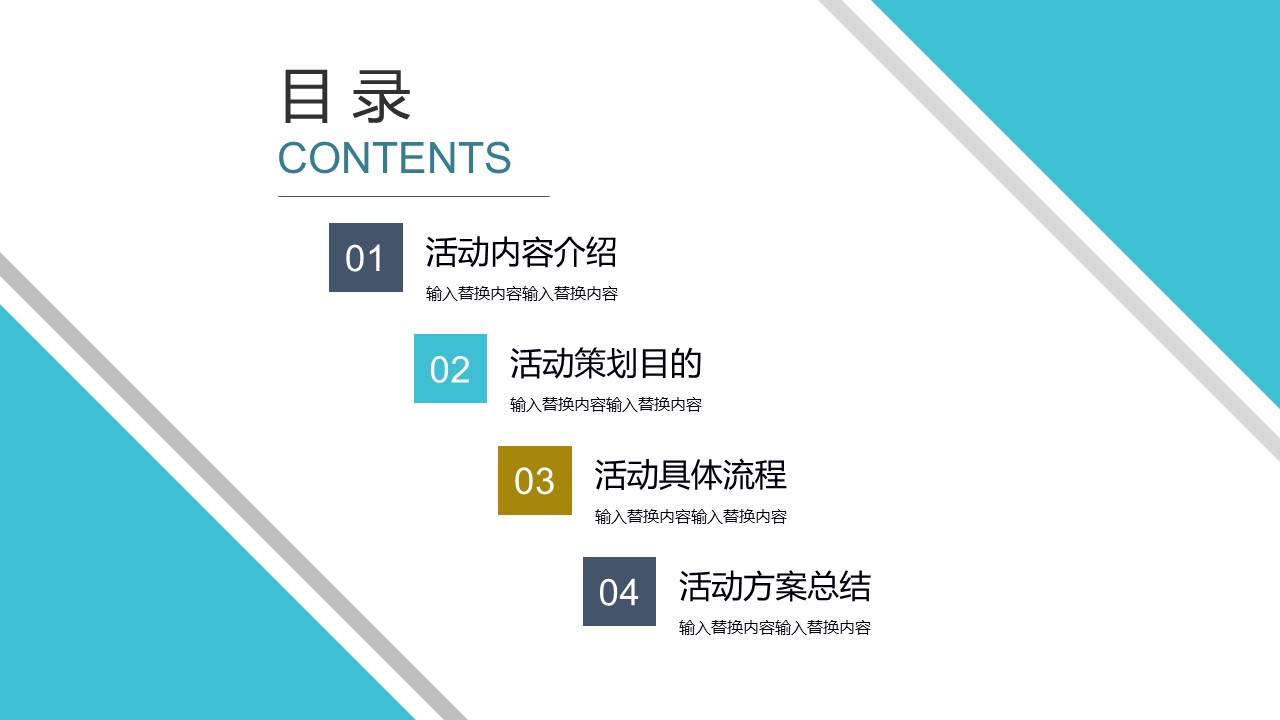 目录
CONTENTS

01
活动内容介绍
输入替换内容输入替换内容

02
活动策划目的
输入替换内容输入替换内容

03
活动具体流程
输入替换内容输入替换内容

04
活动方案总结
输入替换内容输入替换内容